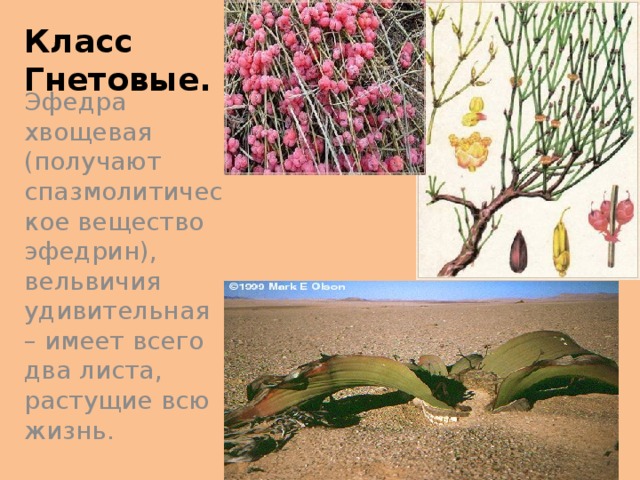 Класс Гнетовые.

Эфедра хвощевая (получают спазмолитическое вещество эфедрин), вельвичия удивительная – имеет всего два листа, растущие всю жизнь.

©1999 Mark E Olson